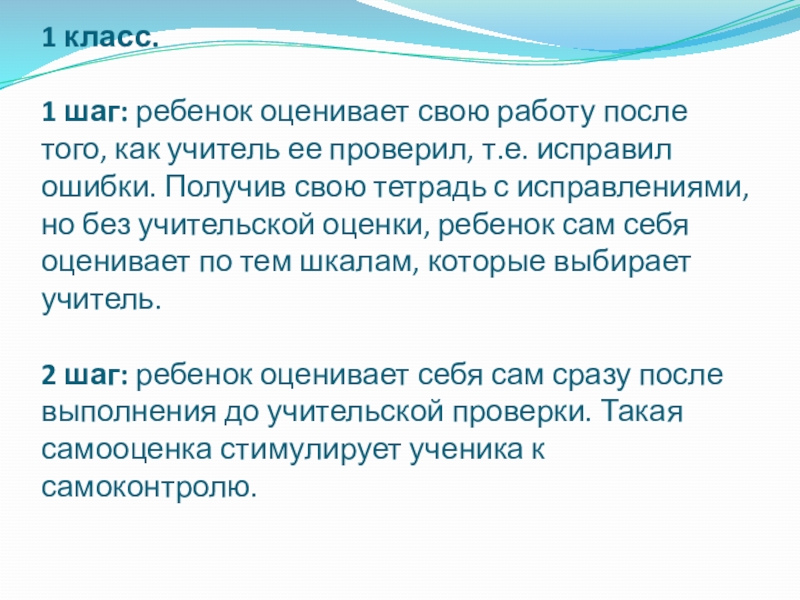 1 класс.

1 шаг: ребенок оценивает свою работу после того, как учитель ее проверил, т.е. исправил ошибки. Получив свою тетрадь с исправлениями, но без учительской оценки, ребенок сам себя оценивает по тем шкалам, которые выбирает учитель.

2 шаг: ребенок оценивает себя сам сразу после выполнения до учительской проверки. Такая самооценка стимулирует ученика к самоконтролю.